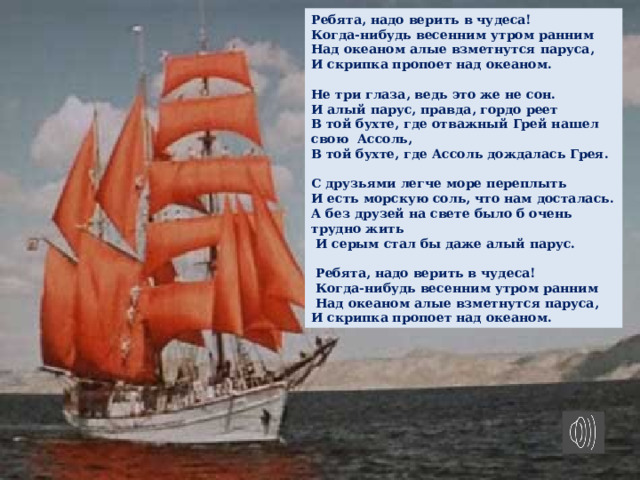 Ребята, надо верить в чудеса!
Когда-нибудь весенним утром ранним
Над океаном алые взметнутся паруса,
И скрипка пропоет над океаном.

Не три глаза, ведь это же не сон.
И алый парус, правда, гордо реет
В той бухте, где отважный Грей нашел свою Ассоль,
В той бухте, где Ассоль дождалась Грея.

С друзьями легче море переплыть
И есть морскую соль, что нам досталась.
А без друзей на свете было б очень трудно жить
И серым стал бы даже алый парус.

Ребята, надо верить в чудеса!
Когда-нибудь весенним утром ранним
Над океаном алые взметнутся паруса,
И скрипка пропоет над океаном.